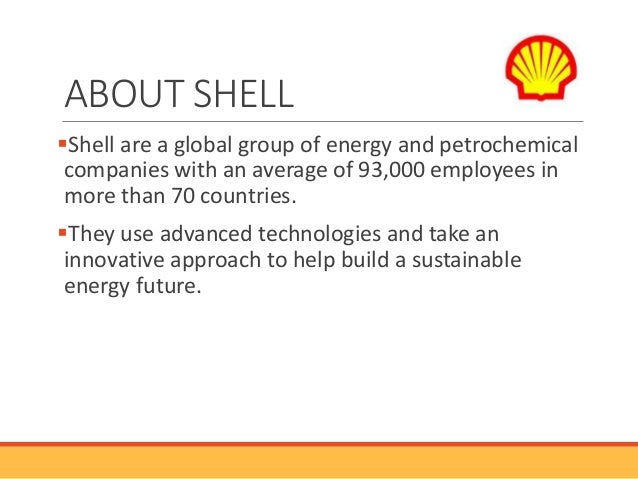 ABOUT SHELL

▪Shell are a global group of energy and petrochemical companies with an average of 93,000 employees in more than 70 countries.

▪They use advanced technologies and take an innovative approach to help build a sustainable energy future.